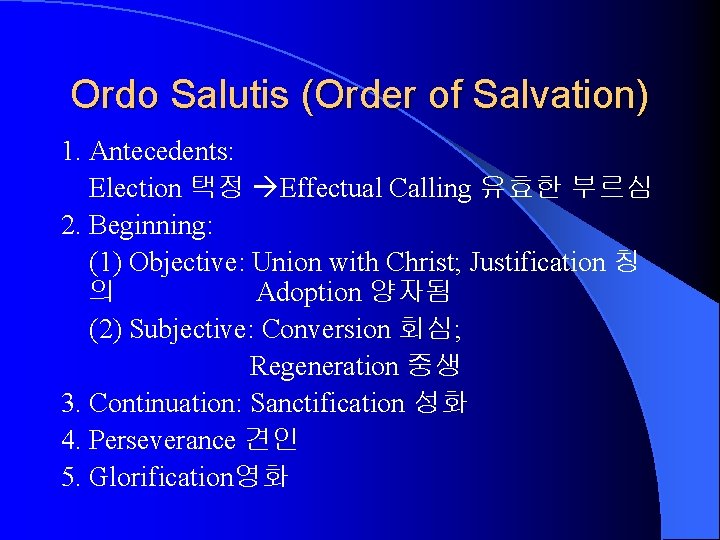 Ordo Salutis (Order of Salvation)

1. Antecedents:
Election 택정 →Effectual Calling 유효한 부르심

2. Beginning:
(1) Objective: Union with Christ; Justification 칭의 Adoption 양자됨
(2) Subjective: Conversion 회심;
Regeneration 중생

3. Continuation: Sanctification 성화

4. Perseverance 견인

5. Glorification영화